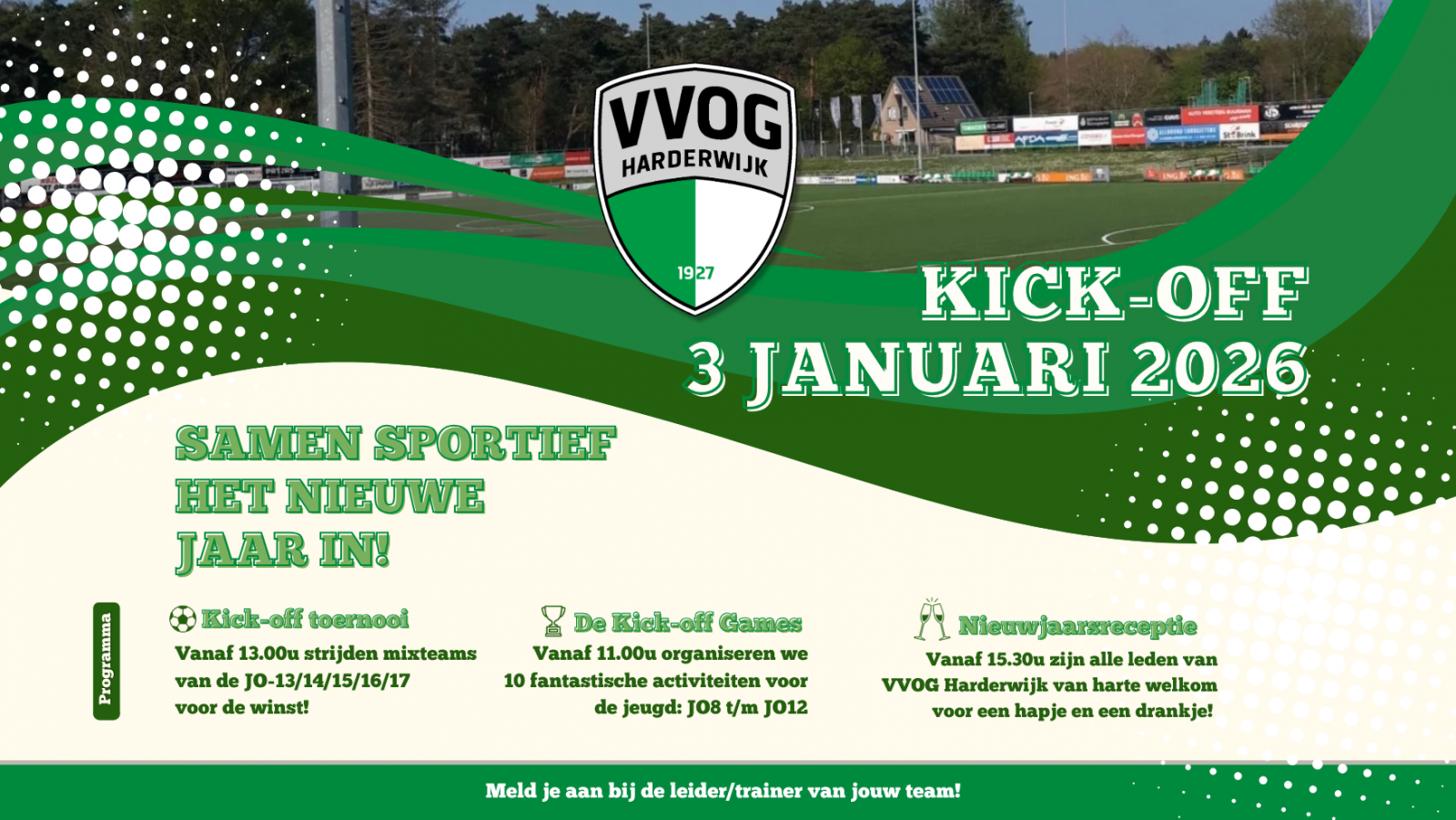 VVOG
HARDERWIJK
1927

KICK-OFF
3 JANUARI 2026

SAMEN SPORTIEF HET NIEUWE JAAR IN!

Programma

Kick-off toernooi
Vanaf 13.00u strijden mixteams van de JO-13/14/15/16/17 voor de winst!

De Kick-off Games
Vanaf 11.00u organiseren we 10 fantastische activiteiten voor de jeugd: JO8 t/m JO12

Nieuwjaarsreceptie
Vanaf 15.30u zijn alle leden van VVOG Harderwijk van harte welkom voor een hapje en een drankje!

Meld je aan bij de leider/trainer van jouw team!